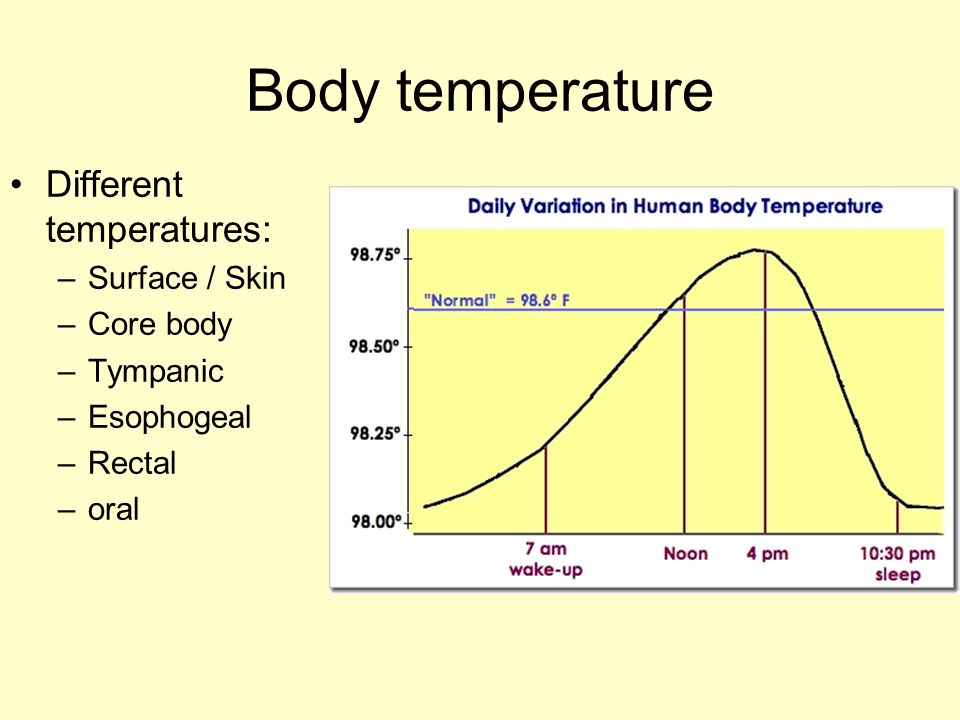 Body temperature

• Different temperatures:
– Surface / Skin
– Core body
– Tympanic
– Esophogeal
– Rectal
– oral

Daily Variation in Human Body Temperature

98.75°
"Normal" = 98.6° F
98.50°
98.25°
98.00°

7 am wake-up
Noon
4 pm
10:30 pm sleep